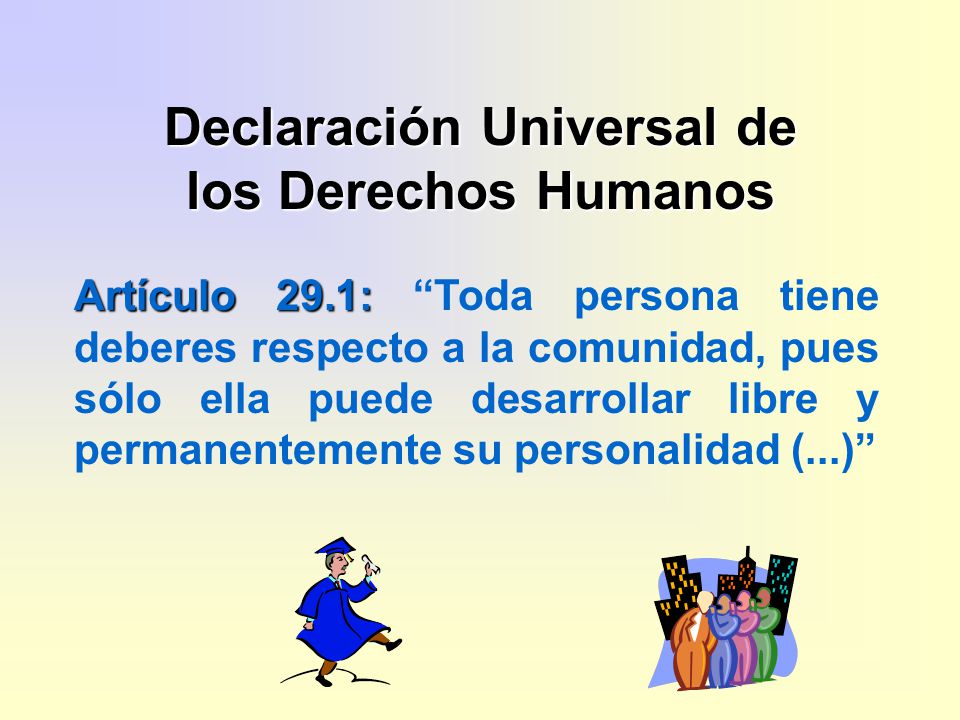 Declaración Universal de los Derechos Humanos

Artículo 29.1: “Toda persona tiene deberes respecto a la comunidad, pues sólo ella puede desarrollar libre y permanentemente su personalidad (...)”